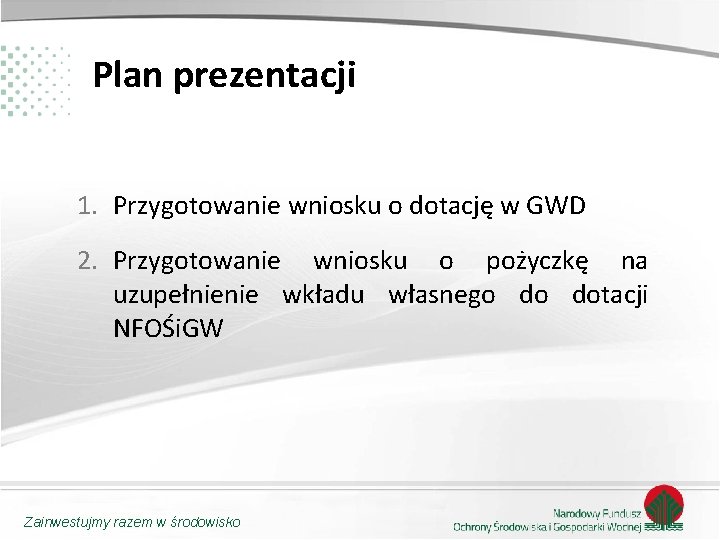 Plan prezentacji

1. Przygotowanie wniosku o dotację w GWD

2. Przygotowanie wniosku o pożyczkę na uzupełnienie wkładu własnego do dotacji NFOŚiGW

Zainwestujmy razem w środowisko

Narodowy Fundusz Ochrony Środowiska i Gospodarki Wodnej